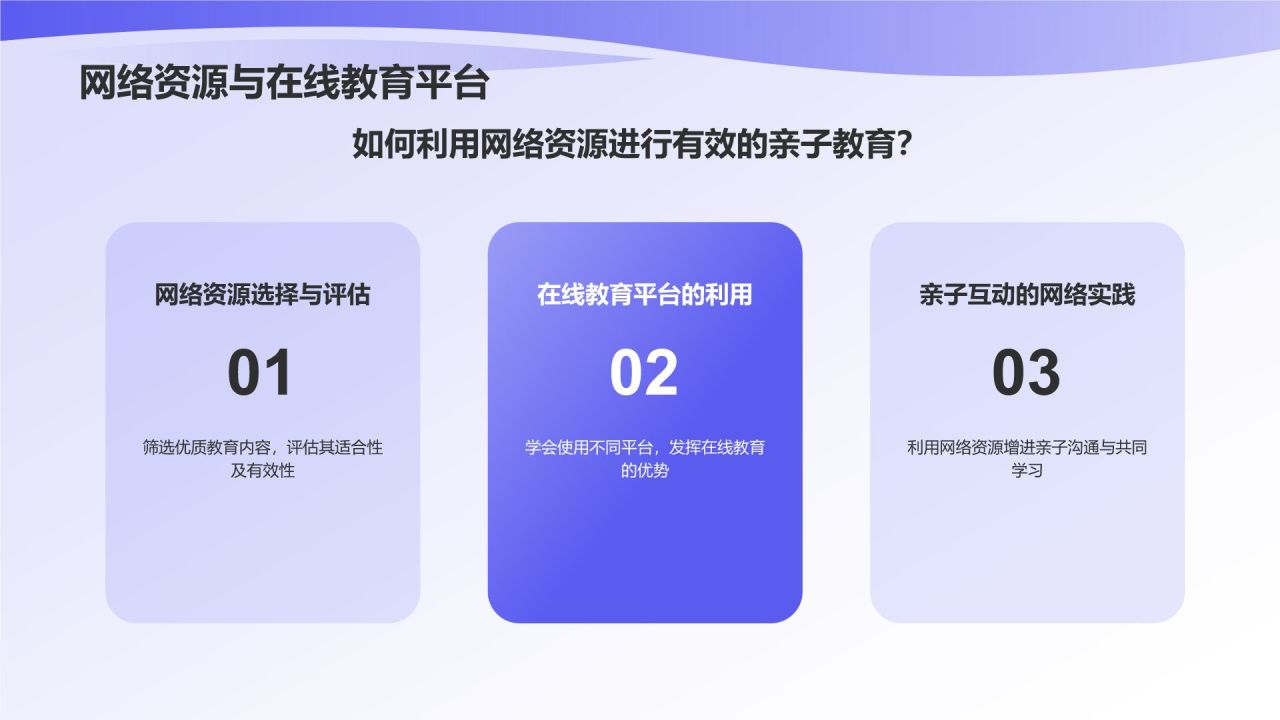 网络资源与在线教育平台

如何利用网络资源进行有效的亲子教育?

网络资源选择与评估

01

筛选优质教育内容，评估其适合性及有效性

在线教育平台的利用

02

学会使用不同平台，发挥在线教育的优势

亲子互动的网络实践

03

利用网络资源增进亲子沟通与共同学习